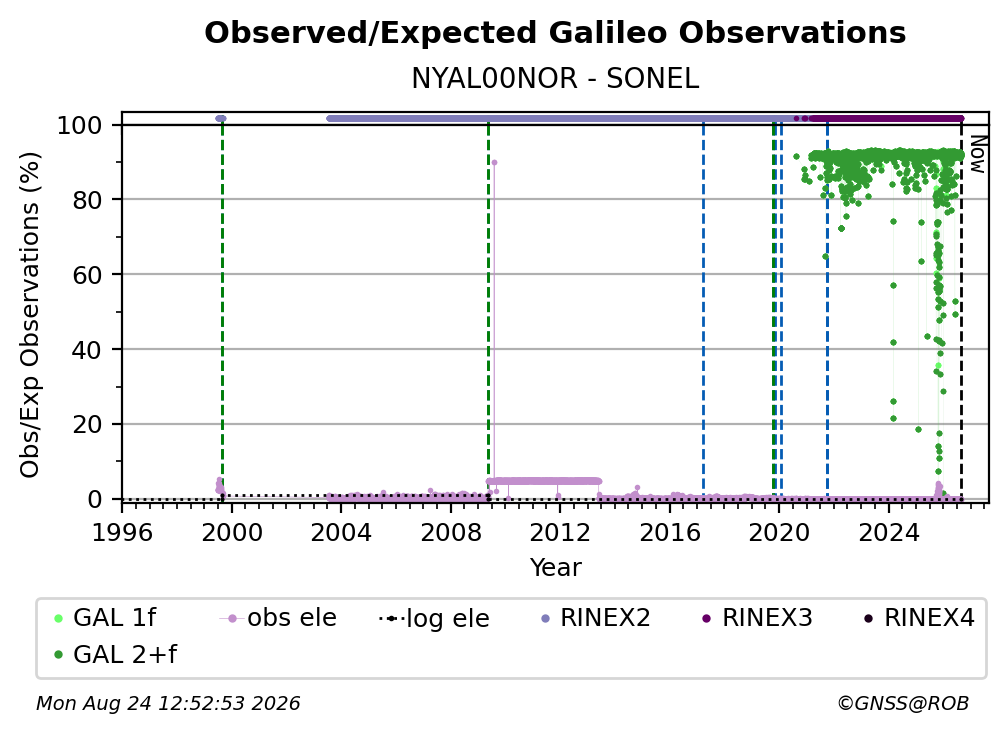 Observed/Expected Galileo Observations
NYAL00NOR - SONEL

Obs/Exp Observations (%)
100
80
60
40
20
0

Now

1996
2000
2004
2008
2012
2016
2020
2024
Year

GAL 1f
obs ele
log ele
RINEX2
RINEX3
RINEX4
GAL 2+f

Mon Aug 24 12:52:53 2026
©GNSS@ROB